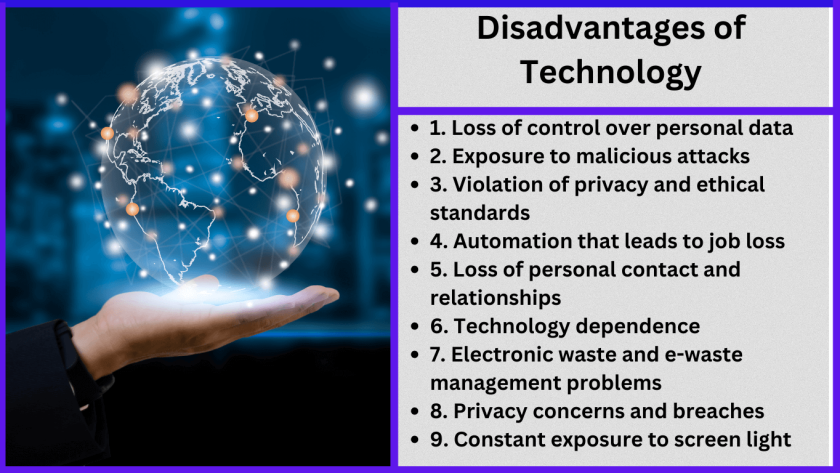 Disadvantages of Technology

- 1. Loss of control over personal data
- 2. Exposure to malicious attacks
- 3. Violation of privacy and ethical standards
- 4. Automation that leads to job loss
- 5. Loss of personal contact and relationships
- 6. Technology dependence
- 7. Electronic waste and e-waste management problems
- 8. Privacy concerns and breaches
- 9. Constant exposure to screen light